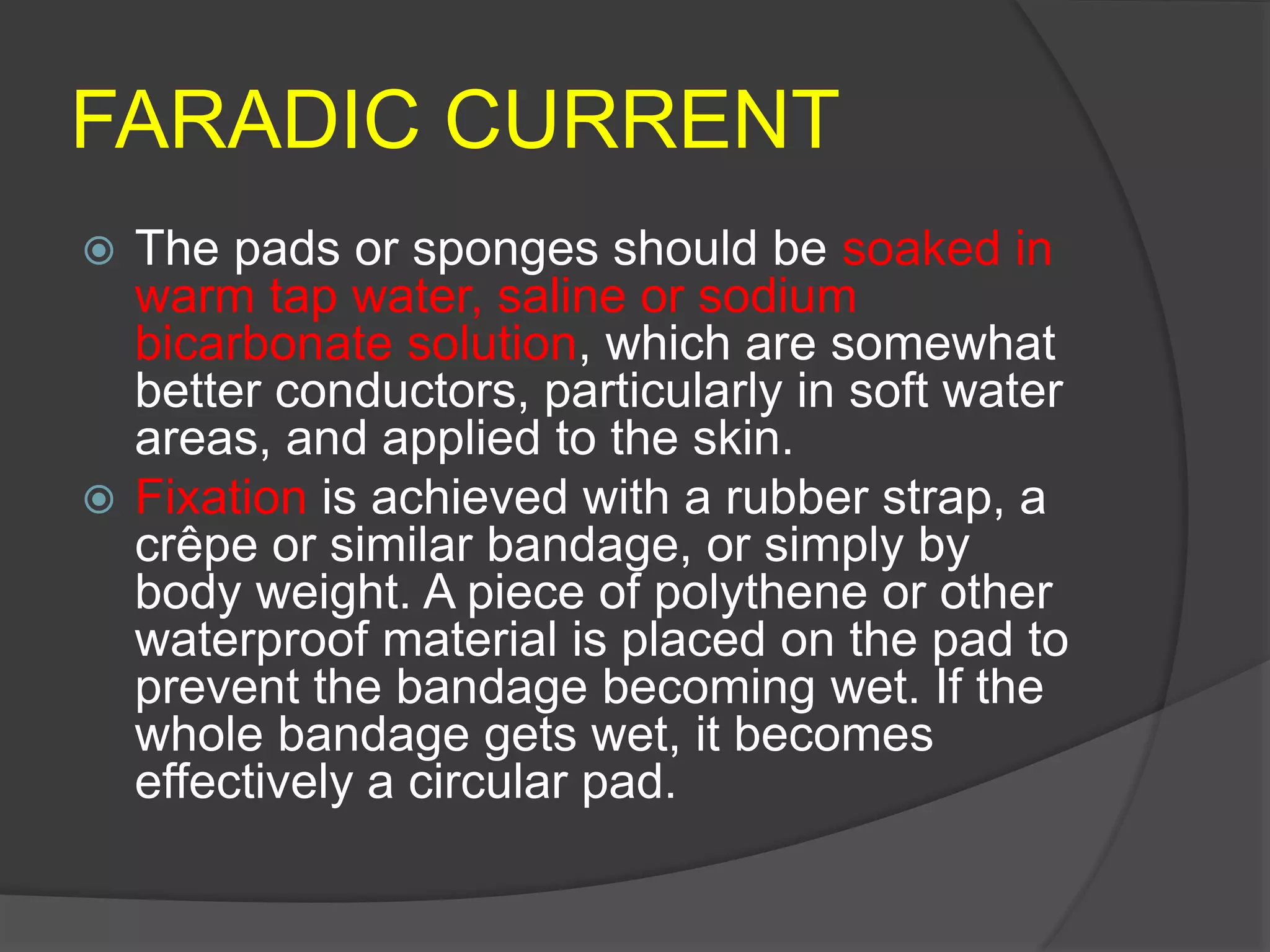 FARADIC CURRENT

The pads or sponges should be soaked in warm tap water, saline or sodium bicarbonate solution, which are somewhat better conductors, particularly in soft water areas, and applied to the skin.

Fixation is achieved with a rubber strap, a crêpe or similar bandage, or simply by body weight. A piece of polythene or other waterproof material is placed on the pad to prevent the bandage becoming wet. If the whole bandage gets wet, it becomes effectively a circular pad.